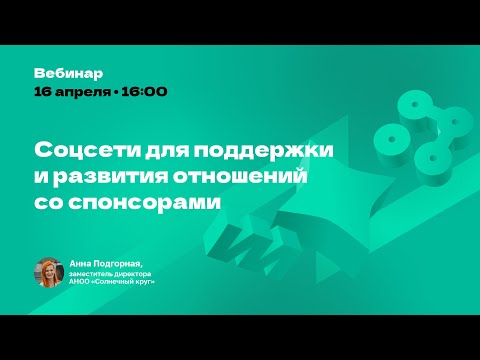 Вебинар
16 апреля • 16:00

Соцсети для поддержки и развития отношений со спонсорами

Анна Подгорная,
заместитель директора
АНОО «Солнечный круг»